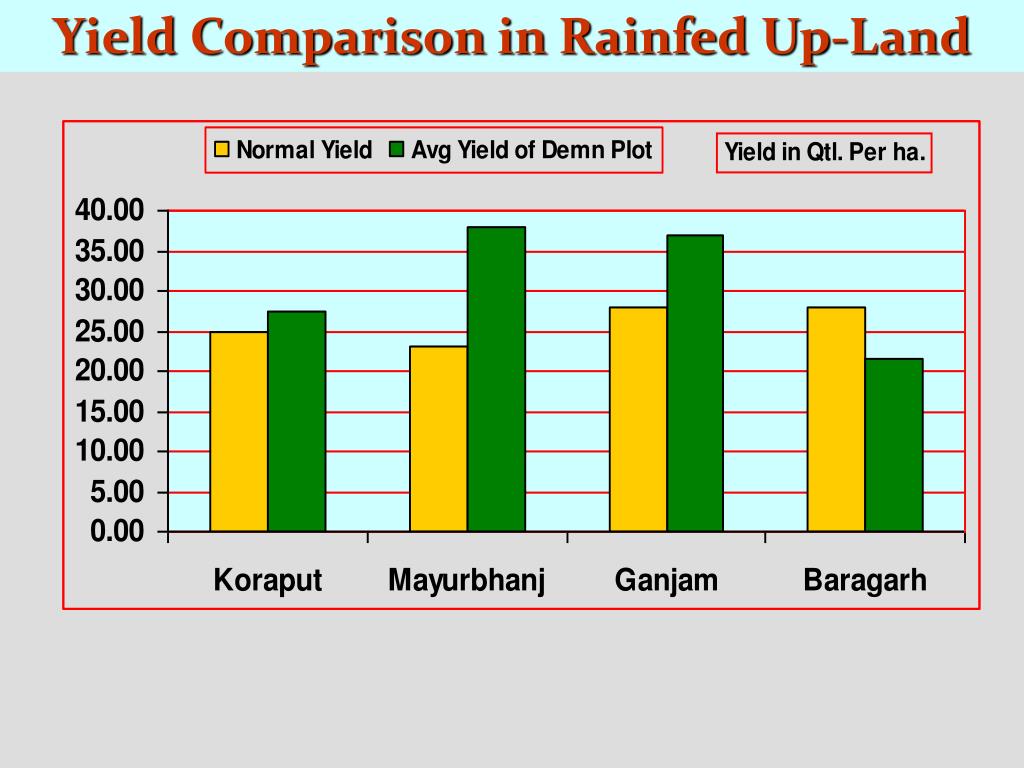 Yield Comparison in Rainfed Up-Land

Normal Yield Avg Yield of Demn Plot

Yield in Qtl. Per ha.

40.00
35.00
30.00
25.00
20.00
15.00
10.00
5.00
0.00

Koraput Mayurbhanj Ganjam Baragarh